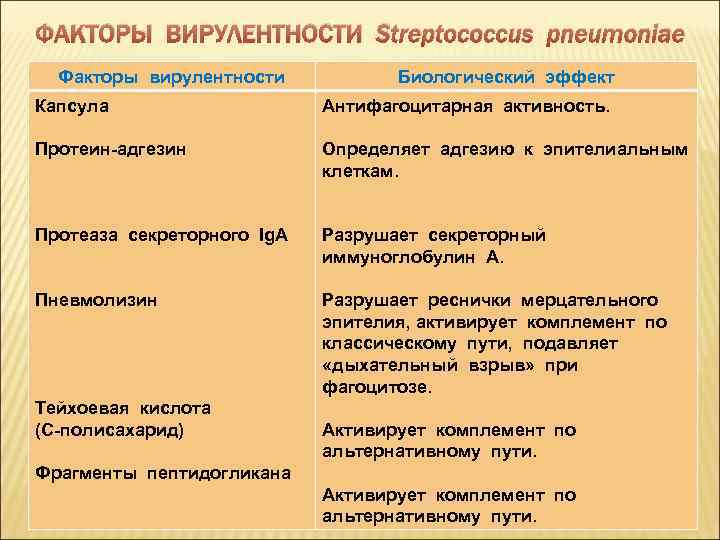 ФАКТОРЫ ВИРУЛЕНТНОСТИ Streptococcus pneumoniae

| Факторы вирулентности | Биологический эффект |
|---|---|
| Капсула | Антифагоцитарная активность. |
| Протеин-адгезин | Определяет адгезию к эпителиальным клеткам. |
| Протеаза секреторного IgA | Разрушает секреторный иммуноглобулин А. |
| Пневмолизин | Разрушает реснички мерцательного эпителия, активирует комплемент по классическому пути, подавляет «дыхательный взрыв» при фагоцитозе. |
| Тейхоевая кислота (С-полисахарид) | Активирует комплемент по альтернативному пути. |
| Фрагменты пептидогликана | Активирует комплемент по альтернативному пути. |